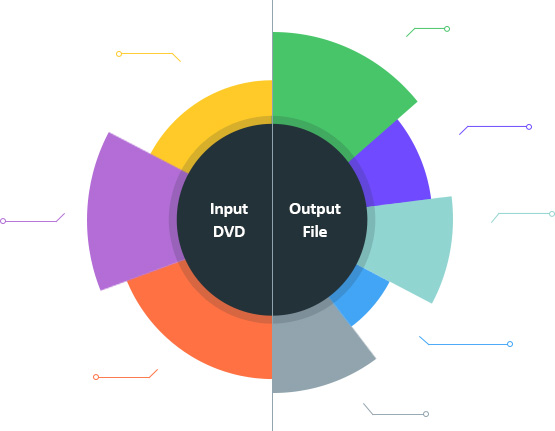 Input DVD

Output File